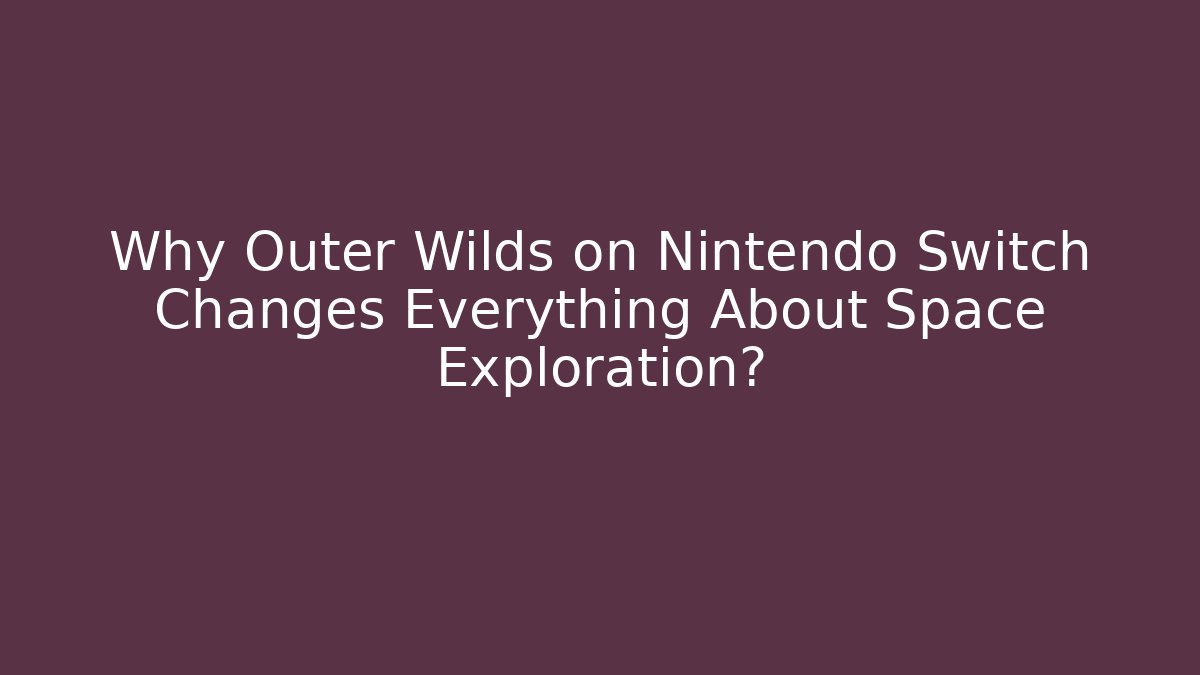 Why Outer Wilds on Nintendo Switch Changes Everything About Space Exploration?